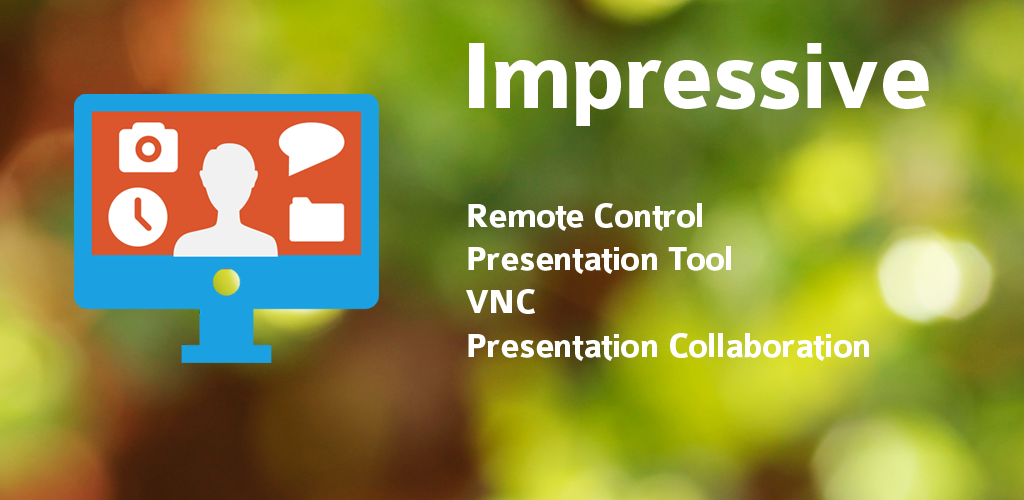 Impressive

Remote Control
Presentation Tool
VNC
Presentation Collaboration